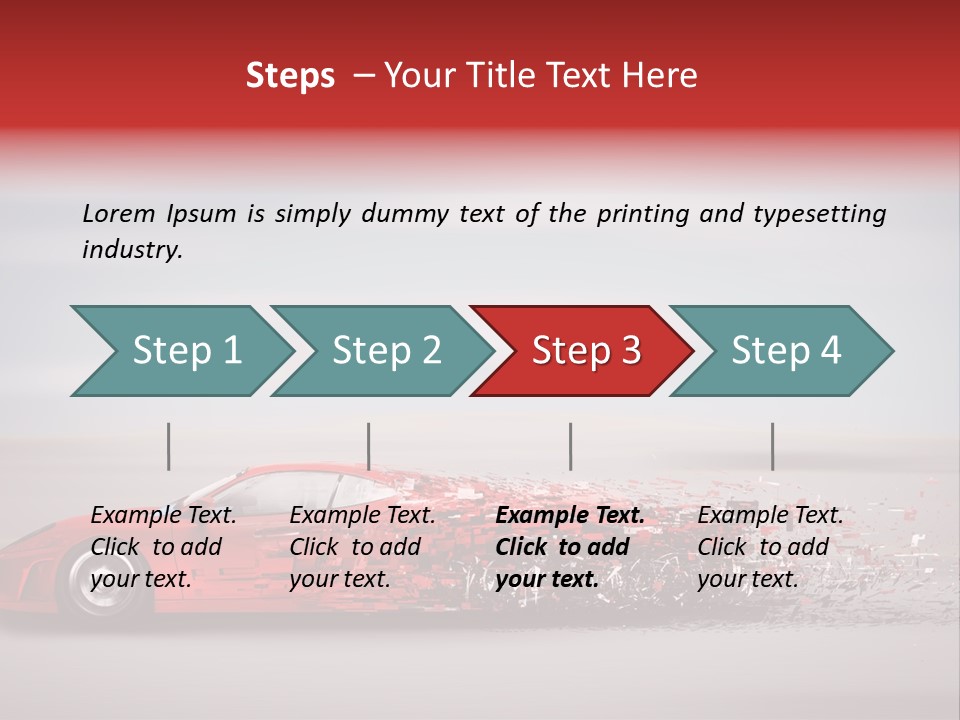 Steps – Your Title Text Here

Lorem Ipsum is simply dummy text of the printing and typesetting industry.

Step 1

Step 2

Step 3

Step 4

Example Text. Click to add your text.

Example Text. Click to add your text.

Example Text. Click to add your text.

Example Text. Click to add your text.